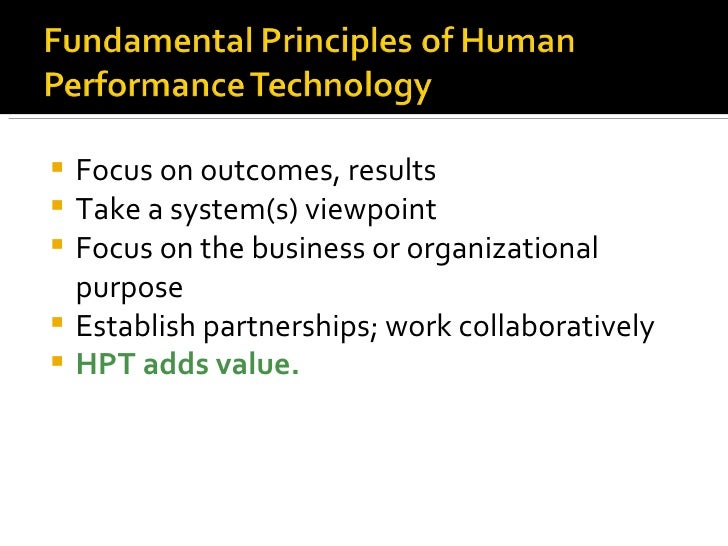 Fundamental Principles of Human Performance Technology

- Focus on outcomes, results
- Take a system(s) viewpoint
- Focus on the business or organizational purpose
- Establish partnerships; work collaboratively
- HPT adds value.